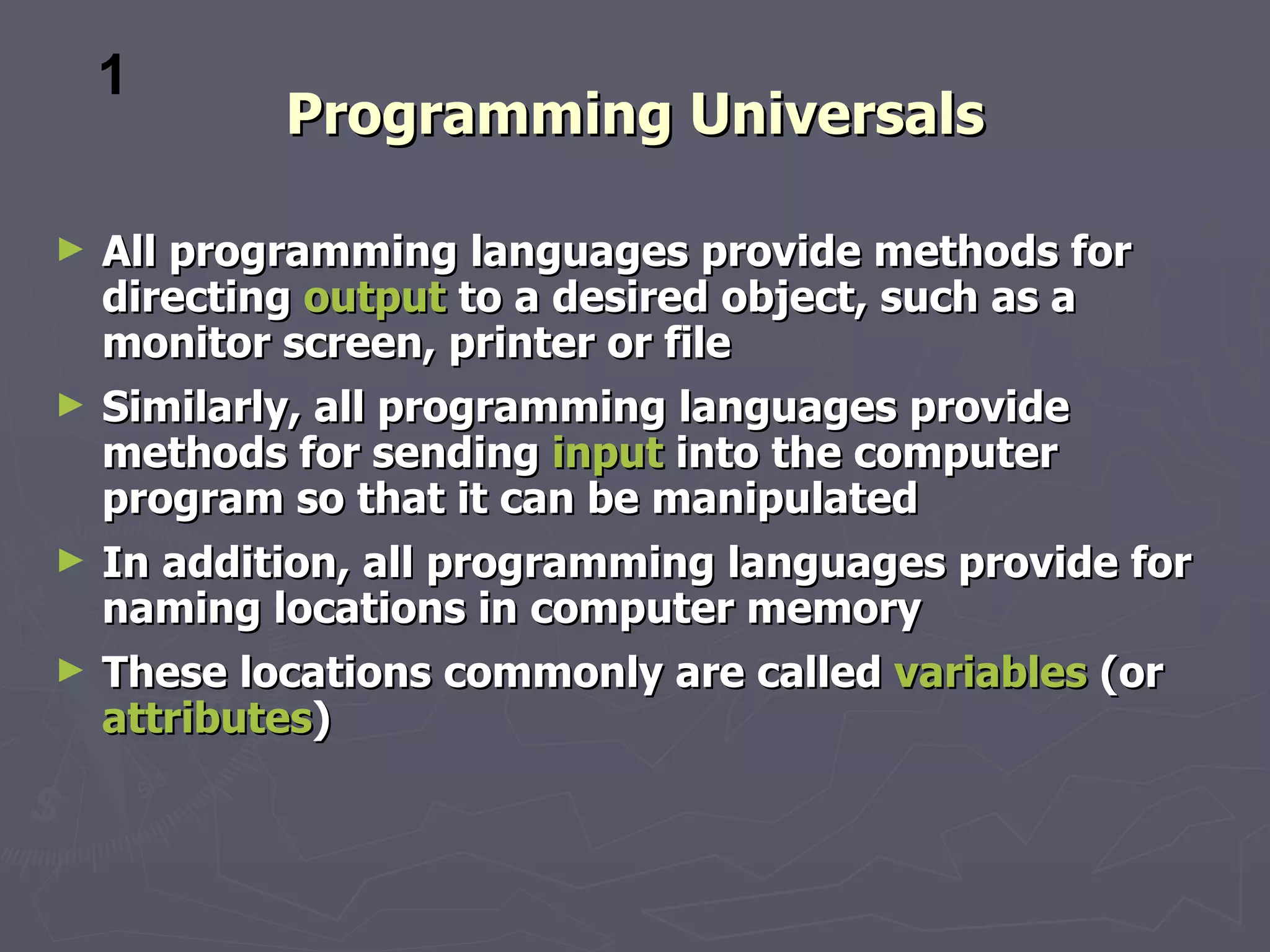 1

Programming Universals

► All programming languages provide methods for directing output to a desired object, such as a monitor screen, printer or file

► Similarly, all programming languages provide methods for sending input into the computer program so that it can be manipulated

► In addition, all programming languages provide for naming locations in computer memory

► These locations commonly are called variables (or attributes)